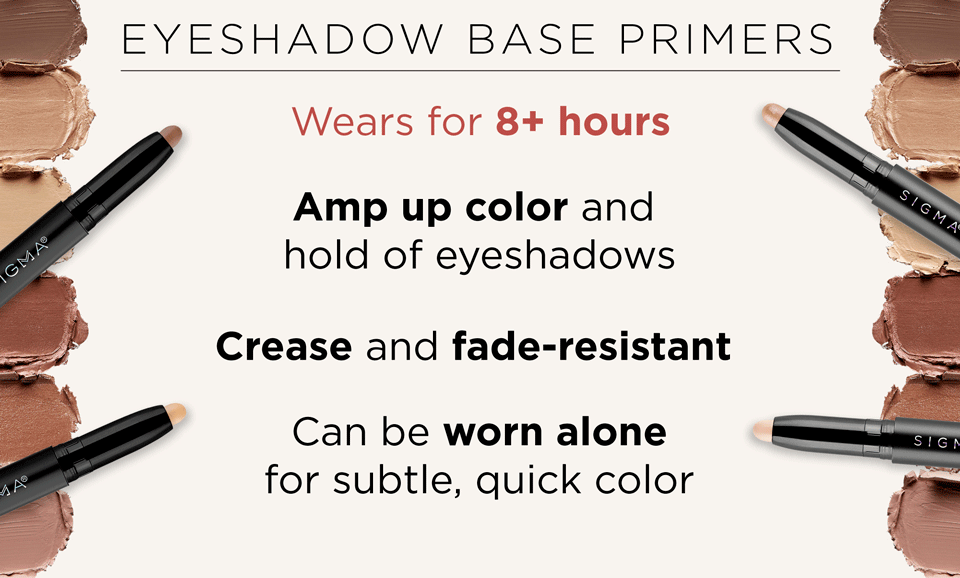 EYESHADOW BASE PRIMERS

Wears for 8+ hours

Amp up color and hold of eyeshadows

Crease and fade-resistant

Can be worn alone for subtle, quick color

SIGMA®

SIGMA®

SIGMA®

SIGM